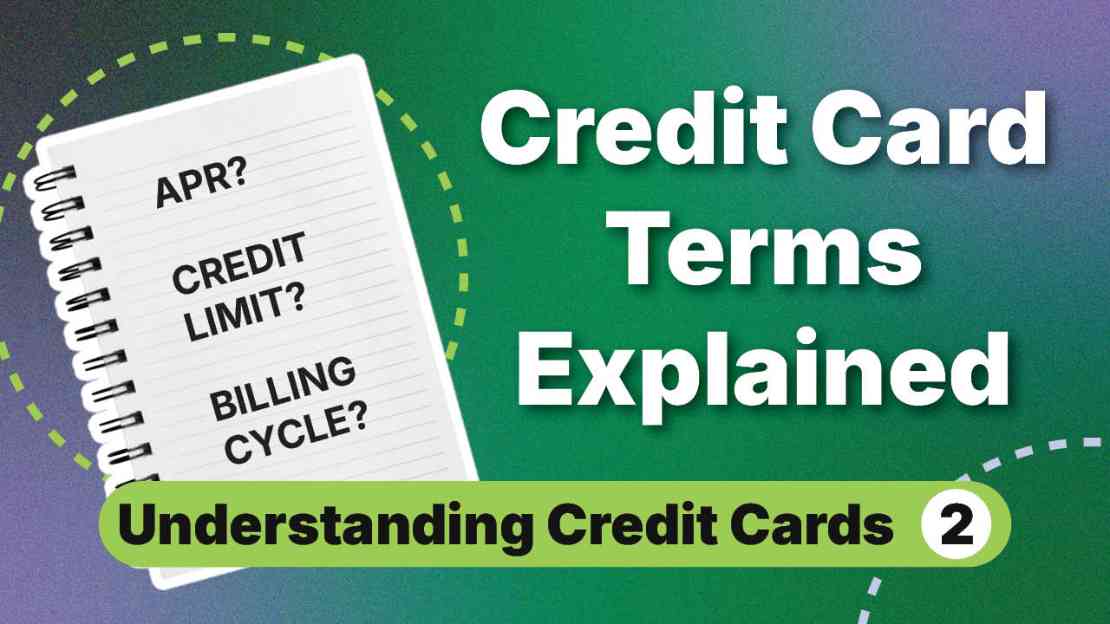 APR?

CREDIT LIMIT?

BILLING CYCLE?

Credit Card Terms Explained

Understanding Credit Cards 2